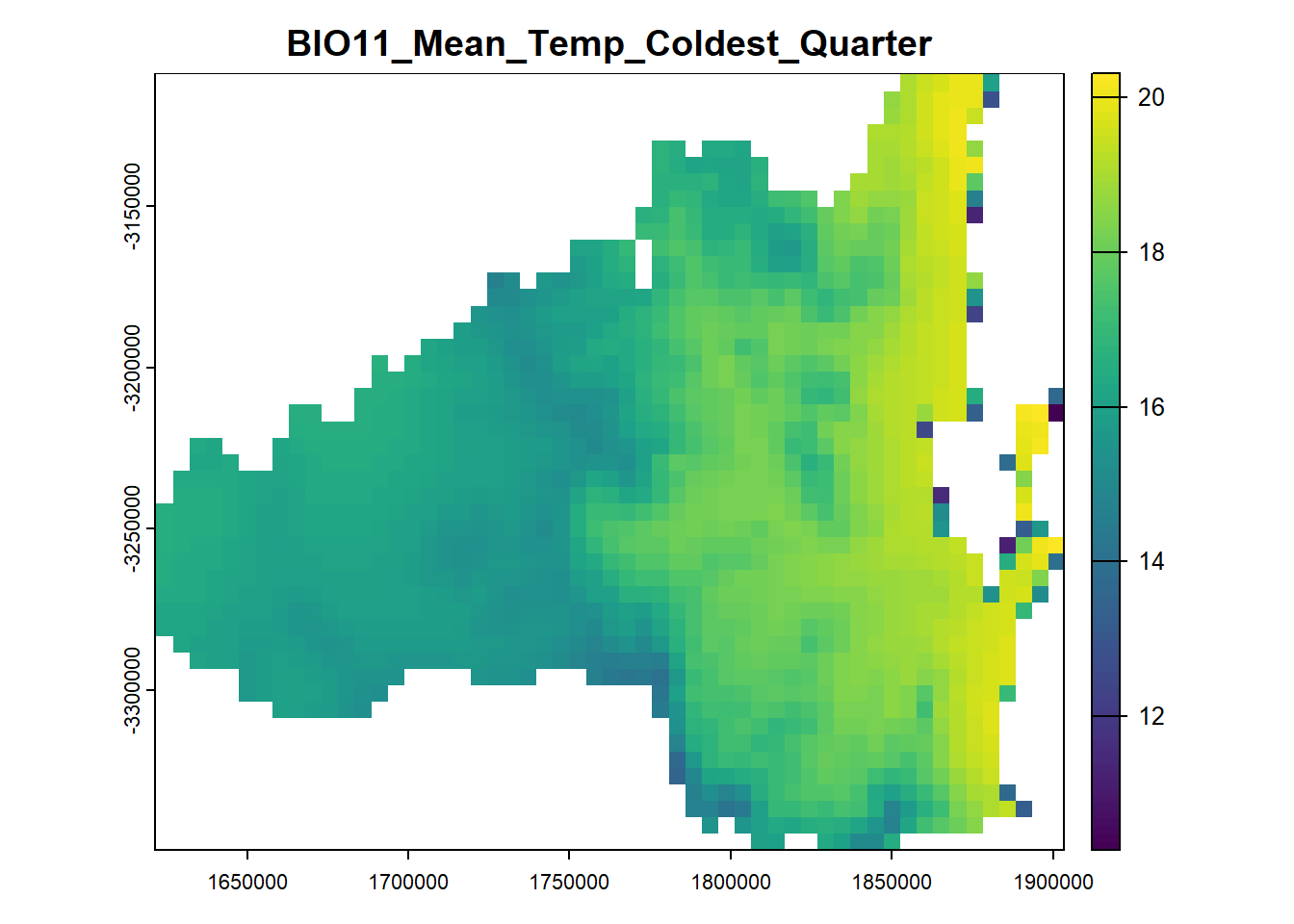 BIO11_Mean_Temp_Coldest_Quarter

-3150000
-3200000
-3250000
-3300000

1650000
1700000
1750000
1800000
1850000
1900000

20
18
16
14
12